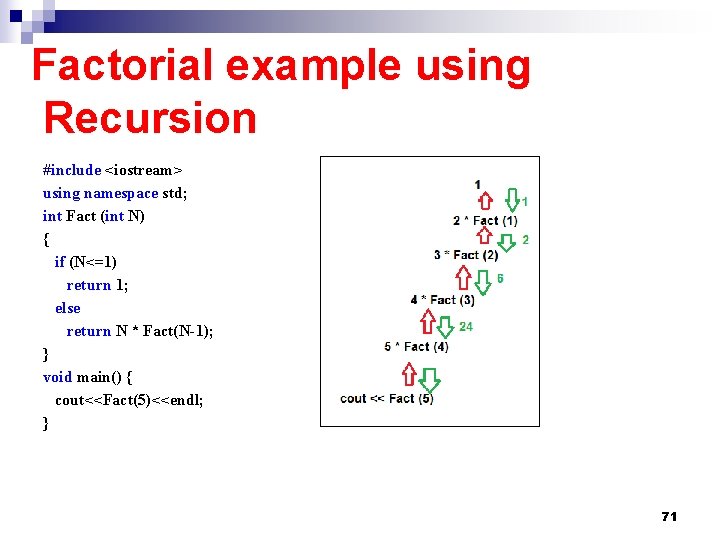 Factorial example using Recursion

#include <iostream>
using namespace std;
int Fact (int N)
{
  if (N<=1)
    return 1;
  else
    return N * Fact(N-1);
}
void main() {
  cout<<Fact(5)<<endl;
}

1
1
2 * Fact (1)
2
3 * Fact (2)
6
4 * Fact (3)
24
5 * Fact (4)
cout << Fact (5)

71